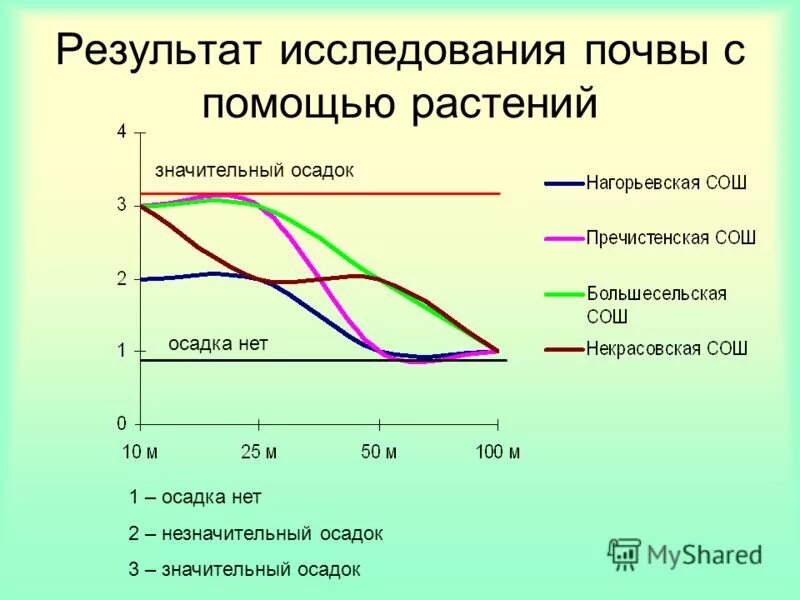 Результат исследования почвы с помощью растений

4
3
2
1
0

значительный осадок

осадка нет

10 м
25 м
50 м
100 м

Нагорьевская СОШ
Пречистенская СОШ
Большесельская СОШ
Некрасовская СОШ

1 – осадка нет
2 – незначительный осадок
3 – значительный осадок

MyShared